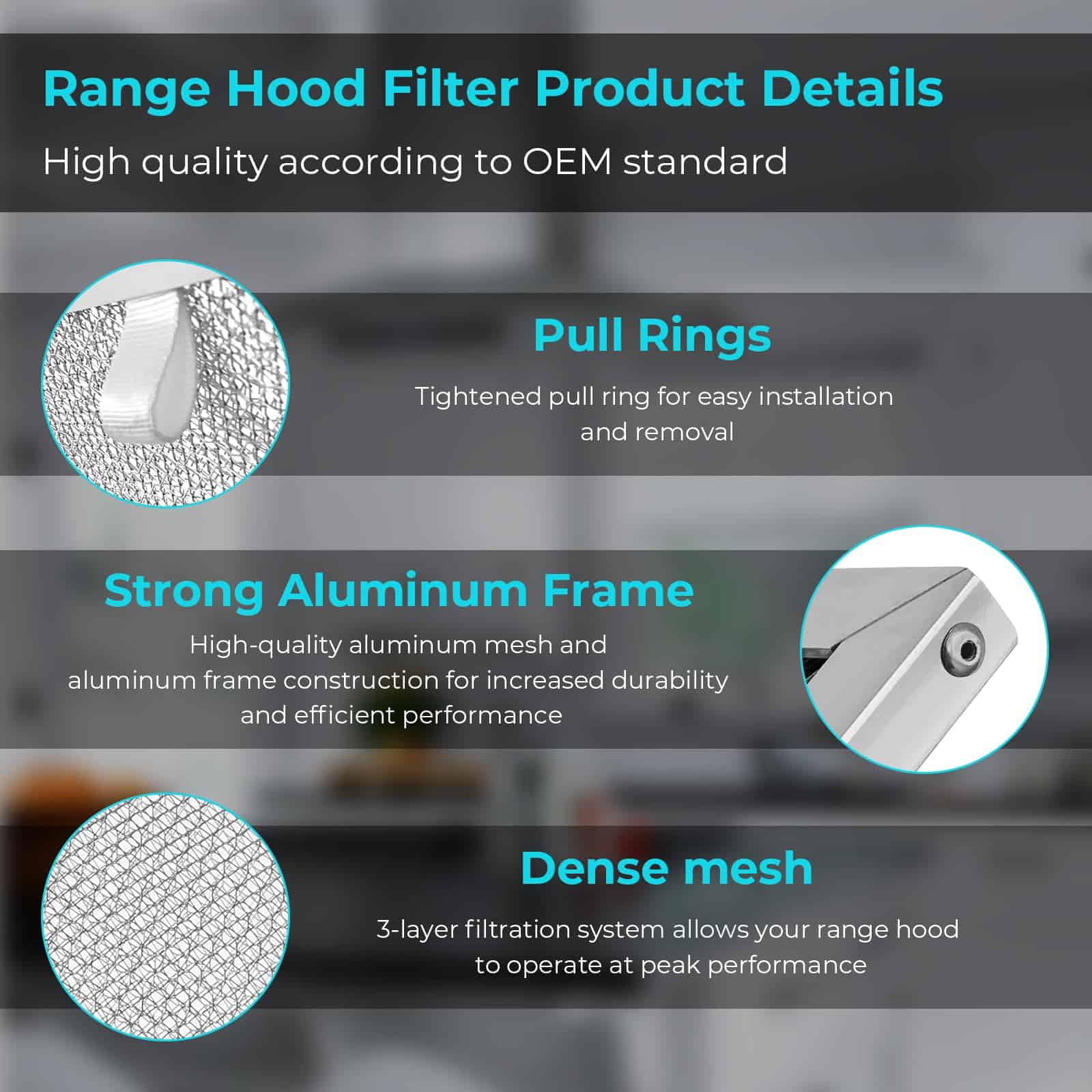 Range Hood Filter Product Details

High quality according to OEM standard

Pull Rings

Tightened pull ring for easy installation and removal

Strong Aluminum Frame

High-quality aluminum mesh and aluminum frame construction for increased durability and efficient performance

Dense mesh

3-layer filtration system allows your range hood to operate at peak performance